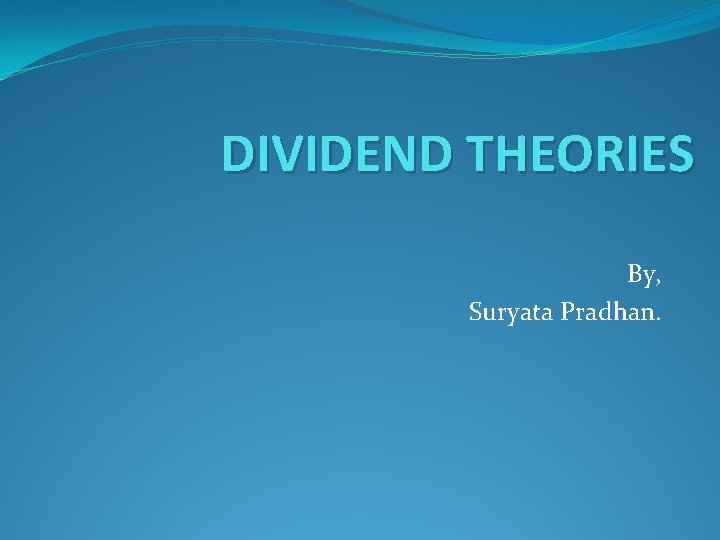 DIVIDEND THEORIES

By,
Suryata Pradhan.